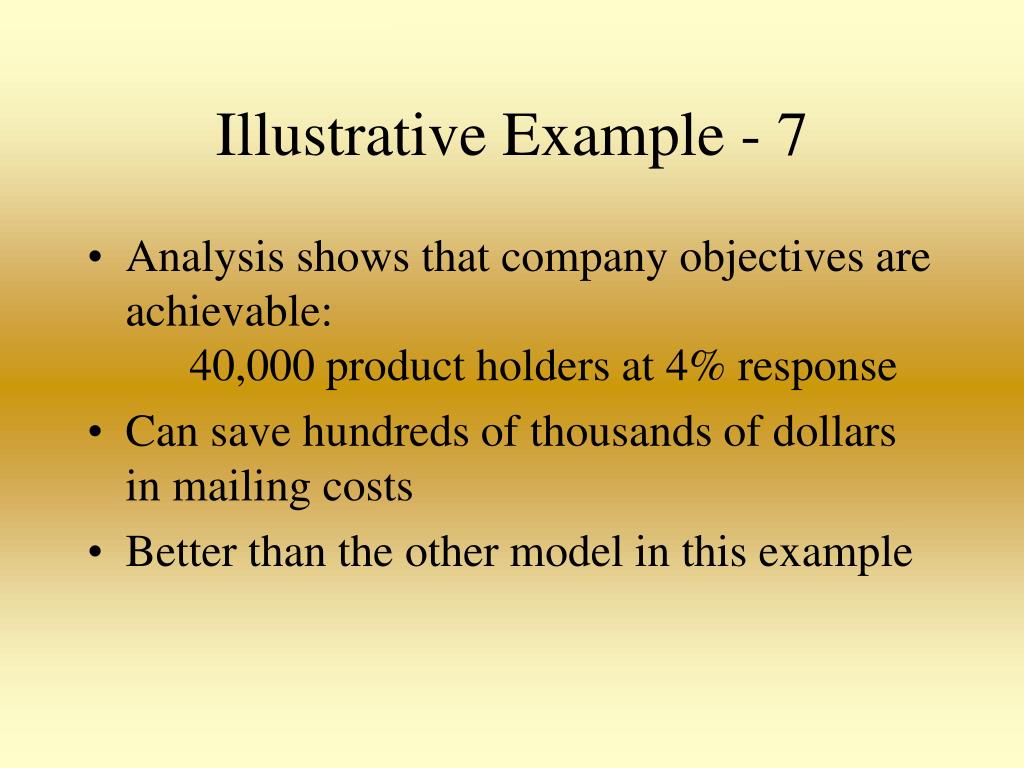 Illustrative Example - 7

• Analysis shows that company objectives are achievable:
40,000 product holders at 4% response
• Can save hundreds of thousands of dollars in mailing costs
• Better than the other model in this example